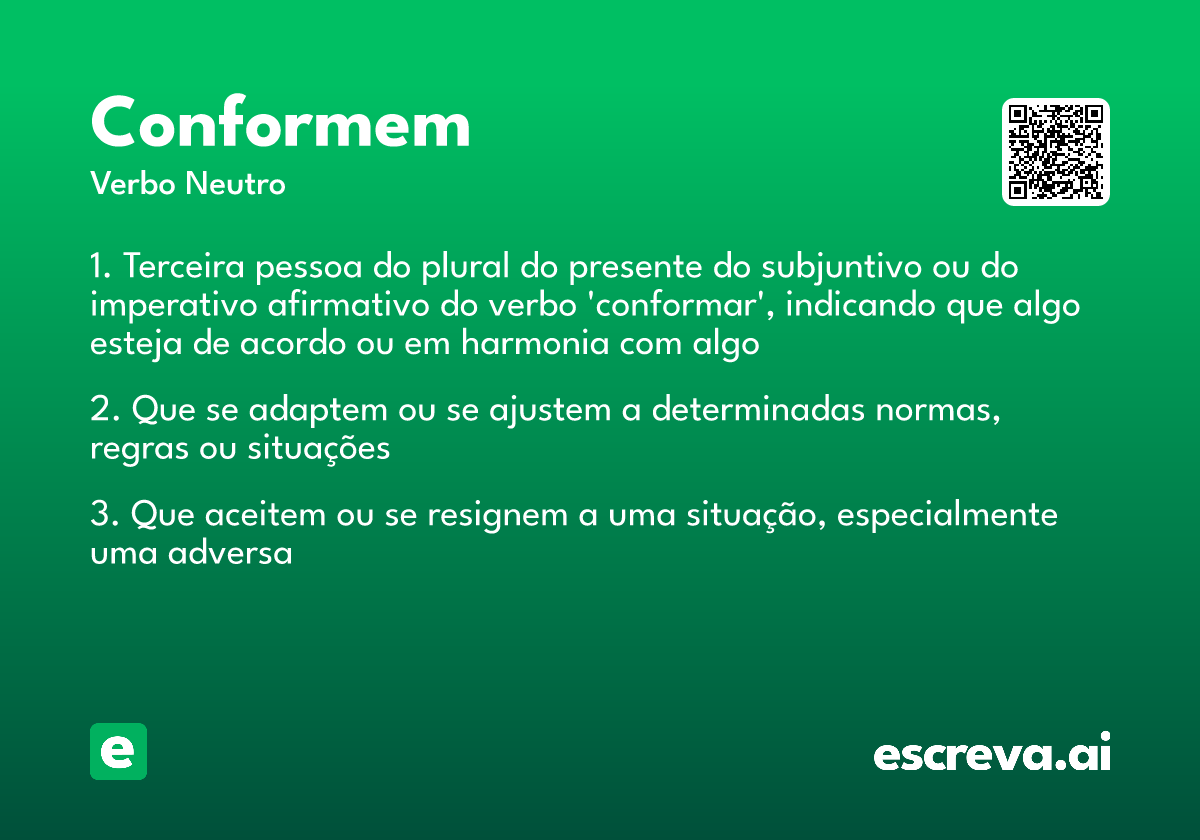 Conformem
Verbo Neutro

1. Terceira pessoa do plural do presente do subjuntivo ou do imperativo afirmativo do verbo 'conformar', indicando que algo esteja de acordo ou em harmonia com algo

2. Que se adaptem ou se ajustem a determinadas normas, regras ou situações

3. Que aceitem ou se resignem a uma situação, especialmente uma adversa

e

escreva.ai